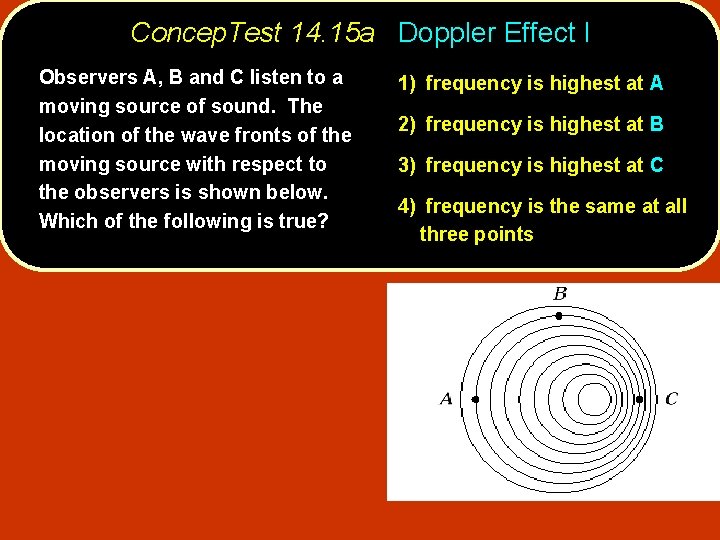 ConcepTest 14.15a Doppler Effect I

Observers A, B and C listen to a moving source of sound. The location of the wave fronts of the moving source with respect to the observers is shown below. Which of the following is true?

1) frequency is highest at A

2) frequency is highest at B

3) frequency is highest at C

4) frequency is the same at all three points

B

A

C